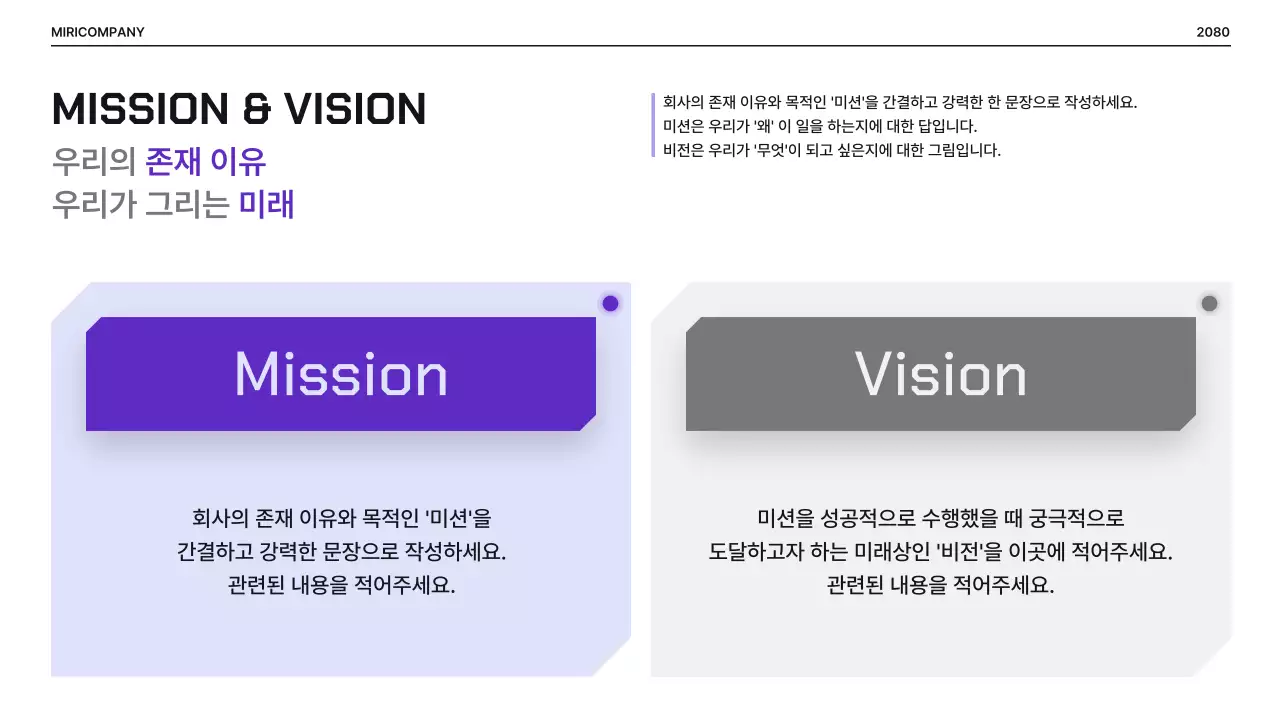 MIRICOMPANY

2080

MISSION & VISION

우리의 존재 이유
우리가 그리는 미래

회사의 존재 이유와 목적인 '미션'을 간결하고 강력한 한 문장으로 작성하세요.
미션은 우리가 '왜' 이 일을 하는지에 대한 답입니다.
비전은 우리가 '무엇'이 되고 싶은지에 대한 그림입니다.

Mission

회사의 존재 이유와 목적인 '미션'을
간결하고 강력한 문장으로 작성하세요.
관련된 내용을 적어주세요.

Vision

미션을 성공적으로 수행했을 때 궁극적으로
도달하고자 하는 미래상인 '비전'을 이곳에 적어주세요.
관련된 내용을 적어주세요.